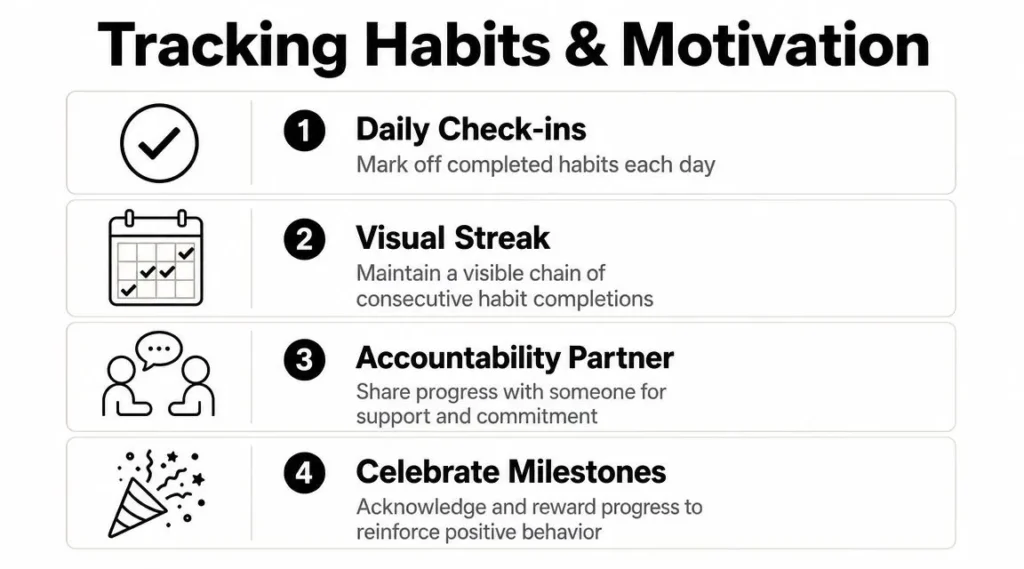 Tracking Habits & Motivation

1 Daily Check-ins
Mark off completed habits each day

2 Visual Streak
Maintain a visible chain of consecutive habit completions

3 Accountability Partner
Share progress with someone for support and commitment

4 Celebrate Milestones
Acknowledge and reward progress to reinforce positive behavior